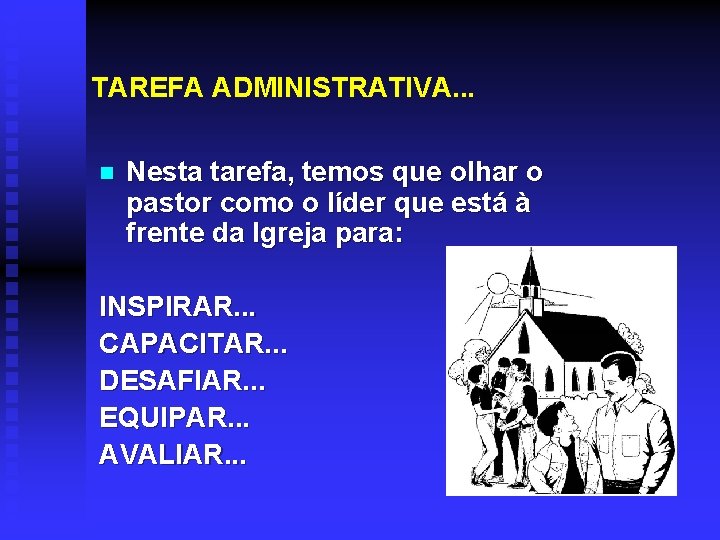 TAREFA ADMINISTRATIVA...

Nesta tarefa, temos que olhar o pastor como o líder que está à frente da Igreja para:

INSPIRAR...
CAPACITAR...
DESAFIAR...
EQUIPAR...
AVALIAR...